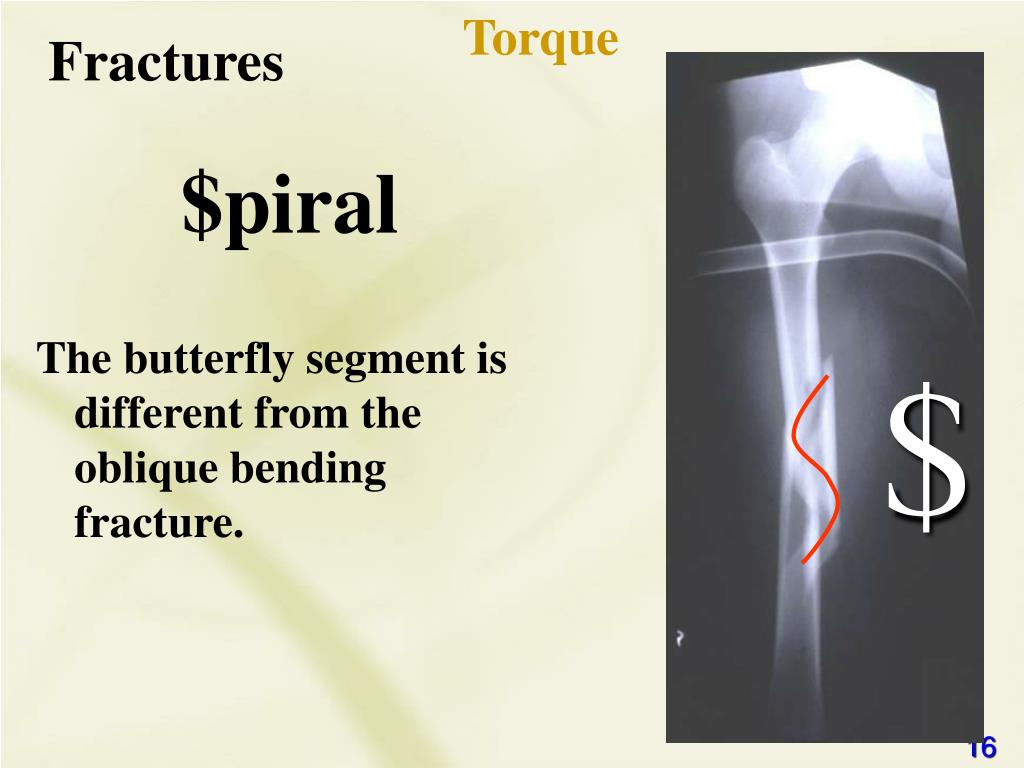 Fractures

Torque

\$piral

The butterfly segment is different from the oblique bending fracture.

\$

16